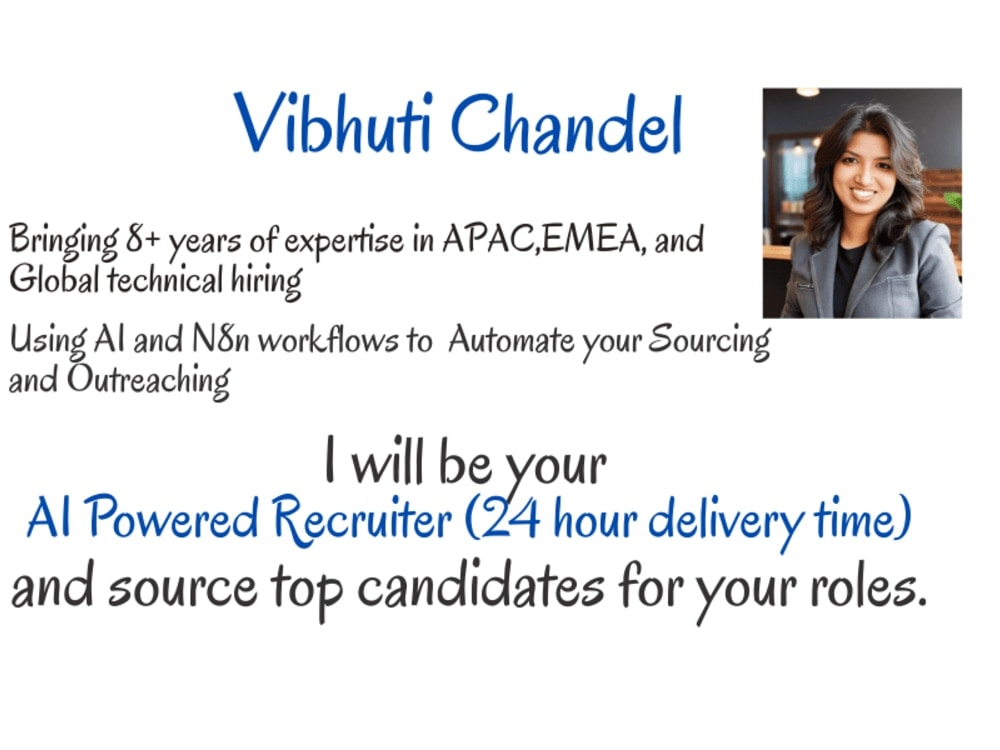 Vibhuti Chandel

Bringing 8+ years of expertise in APAC,EMEA, and Global technical hiring

Using AI and N8n workflows to Automate your Sourcing and Outreaching

I will be your AI Powered Recruiter (24 hour delivery time) and source top candidates for your roles.